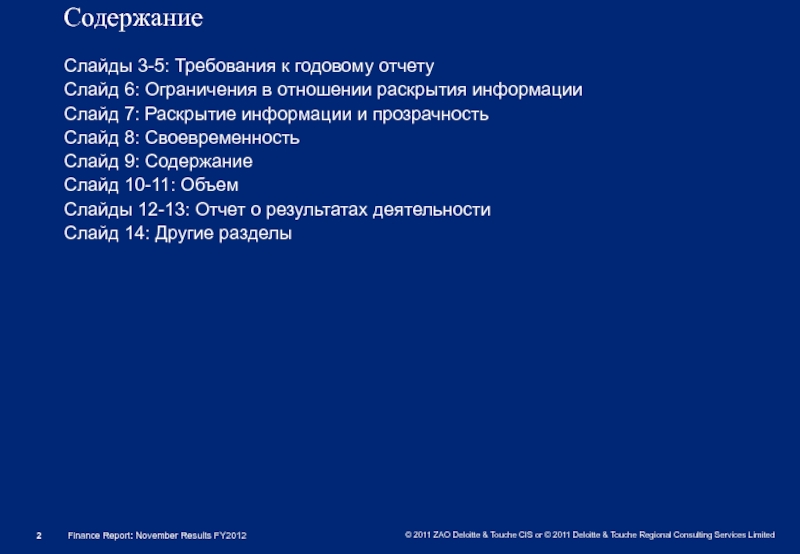 Содержание

Слайды 3-5: Требования к годовому отчету
Слайд 6: Ограничения в отношении раскрытия информации
Слайд 7: Раскрытие информации и прозрачность
Слайд 8: Своевременность
Слайд 9: Содержание
Слайд 10-11: Объем
Слайды 12-13: Отчет о результатах деятельности
Слайд 14: Другие разделы

2 Finance Report: November Results FY2012

© 2011 ZAO Deloitte & Touche CIS or © 2011 Deloitte & Touche Regional Consulting Services Limited